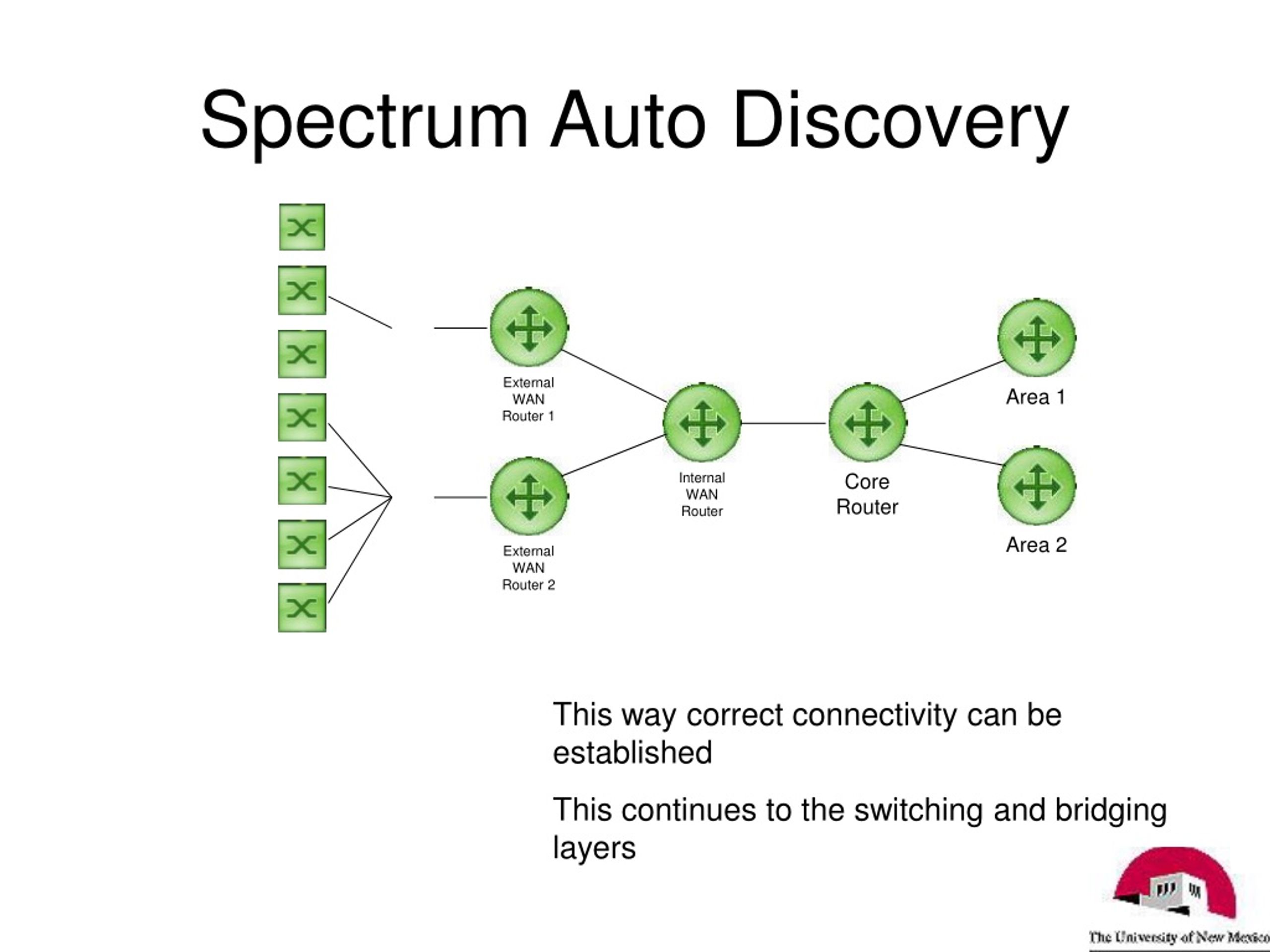 Spectrum Auto Discovery

External WAN Router 1

External WAN Router 2

Internal WAN Router

Core Router

Area 1

Area 2

This way correct connectivity can be established

This continues to the switching and bridging layers

The University of New Mexico